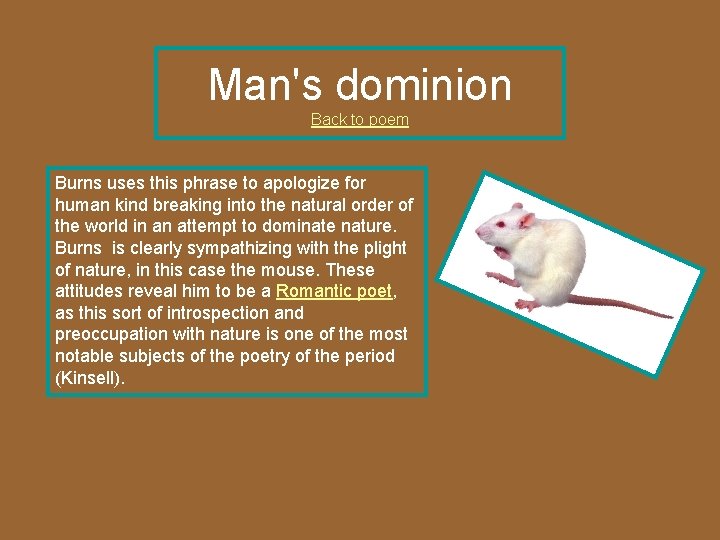 Man's dominion

Back to poem

Burns uses this phrase to apologize for human kind breaking into the natural order of the world in an attempt to dominate nature. Burns is clearly sympathizing with the plight of nature, in this case the mouse. These attitudes reveal him to be a Romantic poet, as this sort of introspection and preoccupation with nature is one of the most notable subjects of the poetry of the period (Kinsell).